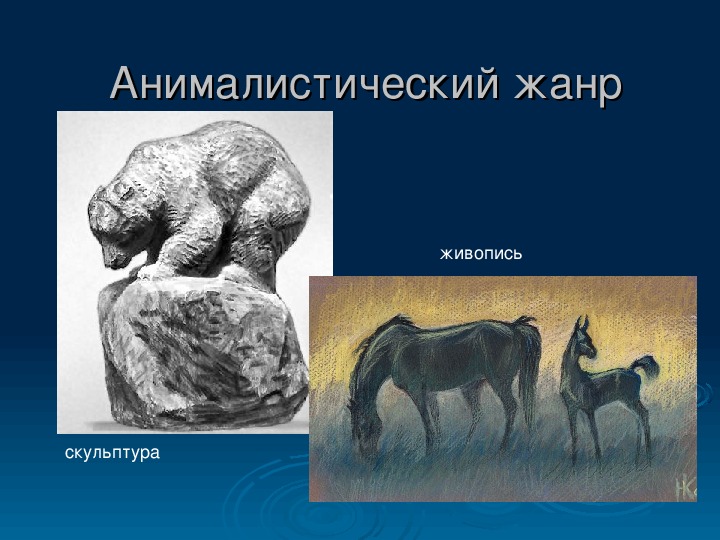 Анималистический жанр

живопись

скульптура